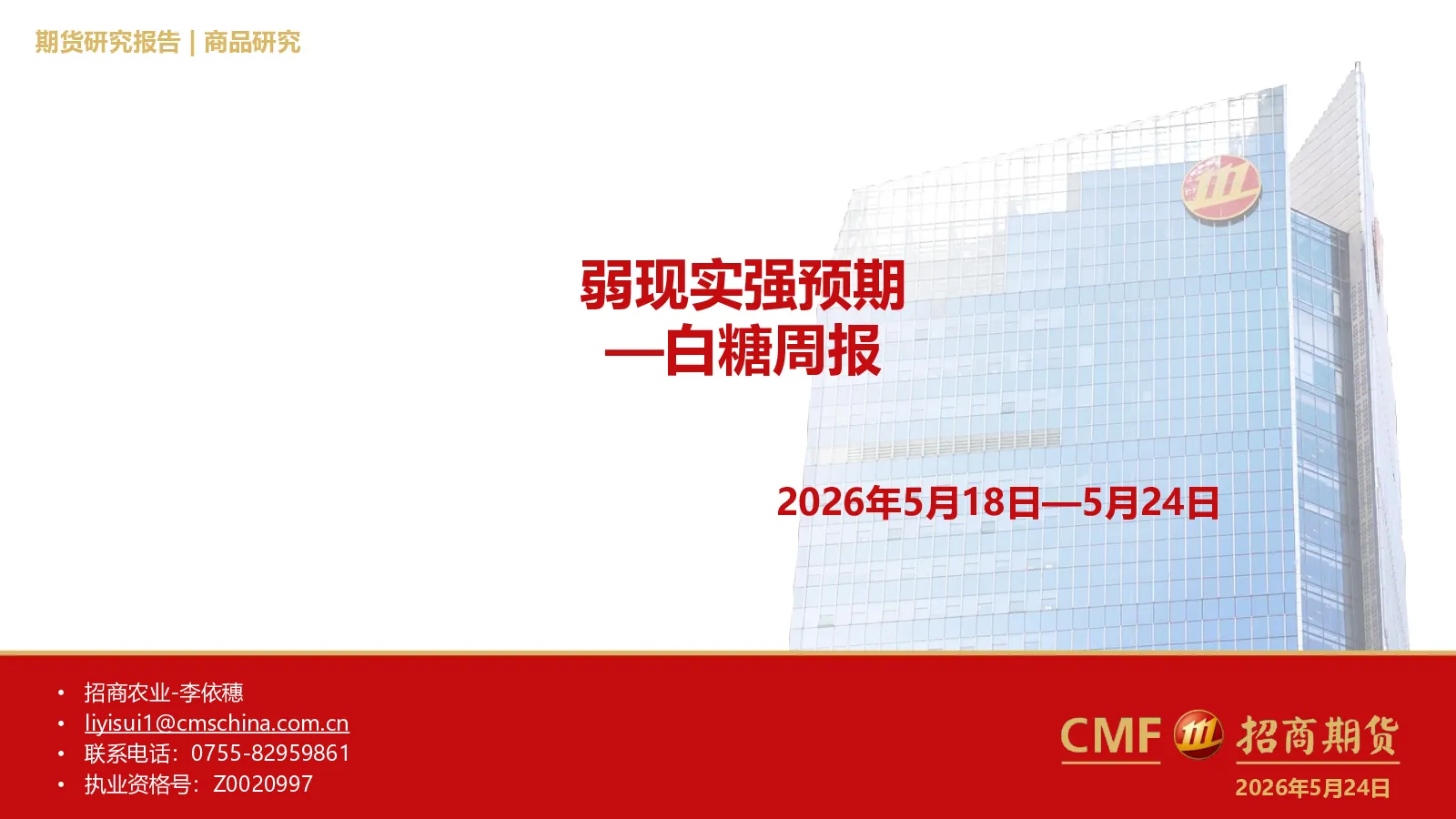 期货研究报告 | 商品研究

弱现实强预期
—白糖周报

2026年5月18日—5月24日

• 招商农业-李依穗
• liyisui1@cmschina.com.cn
• 联系电话：0755-82959861
• 执业资格号：Z0020997

CMF 招商期货
2026年5月24日